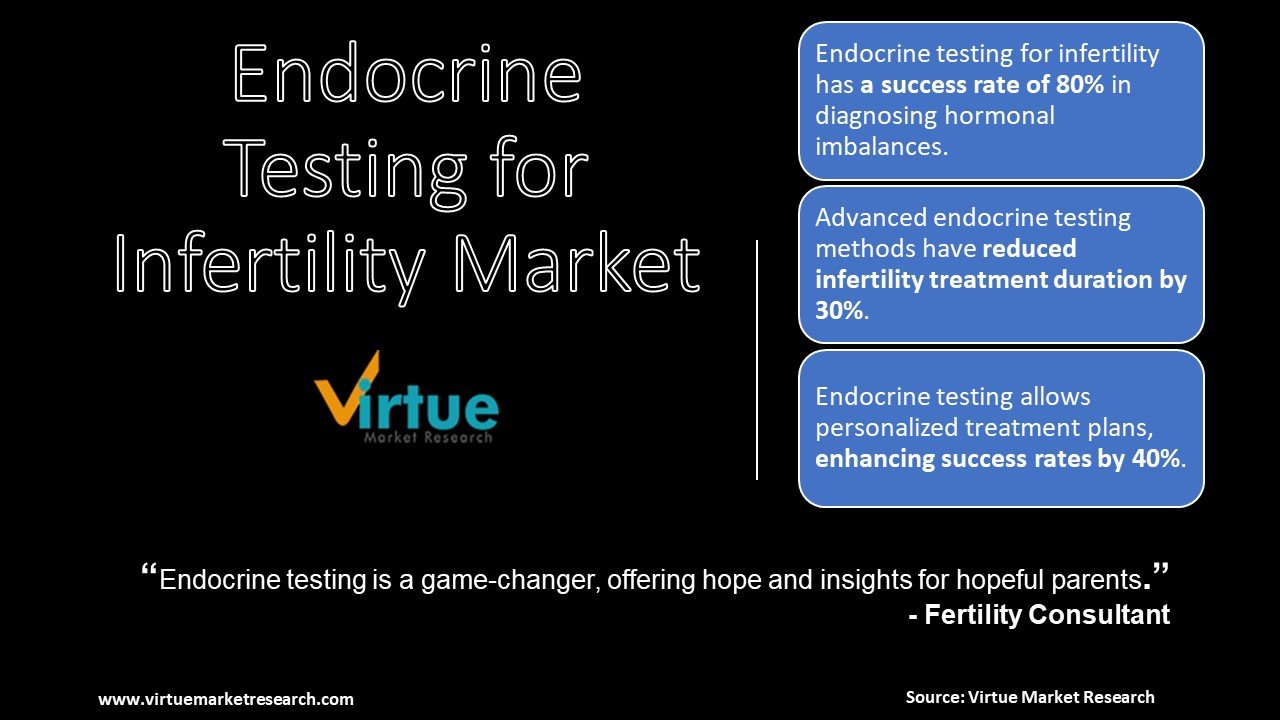 Endocrine Testing for Infertility Market

Virtue
Market Research

Endocrine testing for infertility has a success rate of 80% in diagnosing hormonal imbalances.

Advanced endocrine testing methods have reduced infertility treatment duration by 30%.

Endocrine testing allows personalized treatment plans, enhancing success rates by 40%.

“Endocrine testing is a game-changer, offering hope and insights for hopeful parents.”
- Fertility Consultant

www.virtuemarketresearch.com

Source: Virtue Market Research